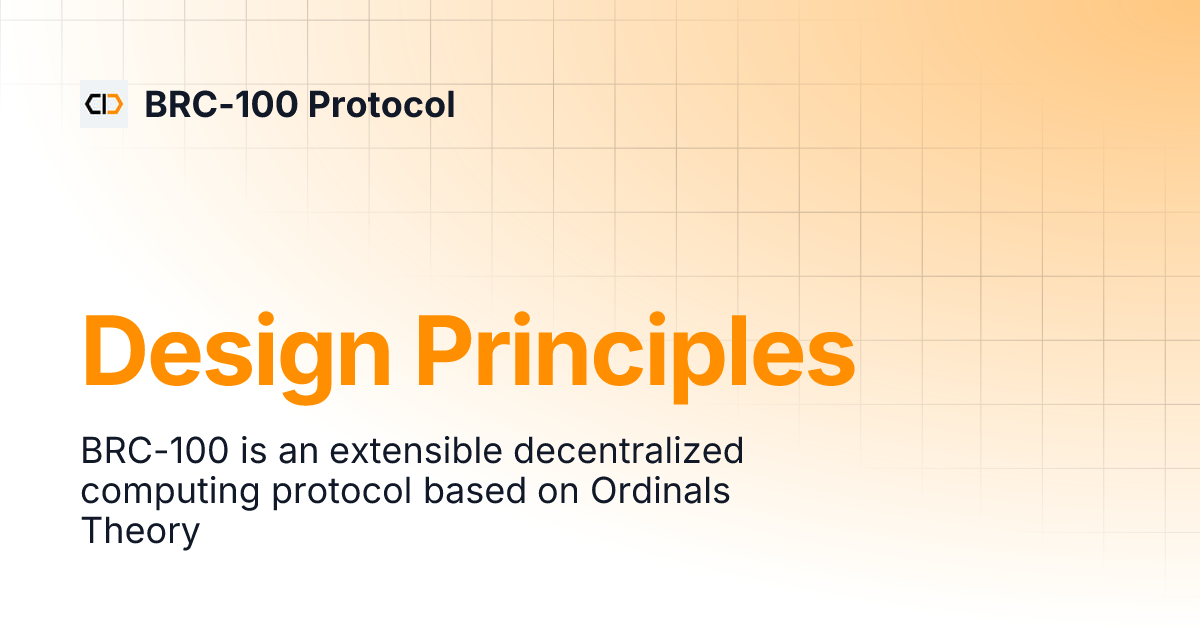 BRC-100 Protocol

Design Principles

BRC-100 is an extensible decentralized computing protocol based on Ordinals Theory